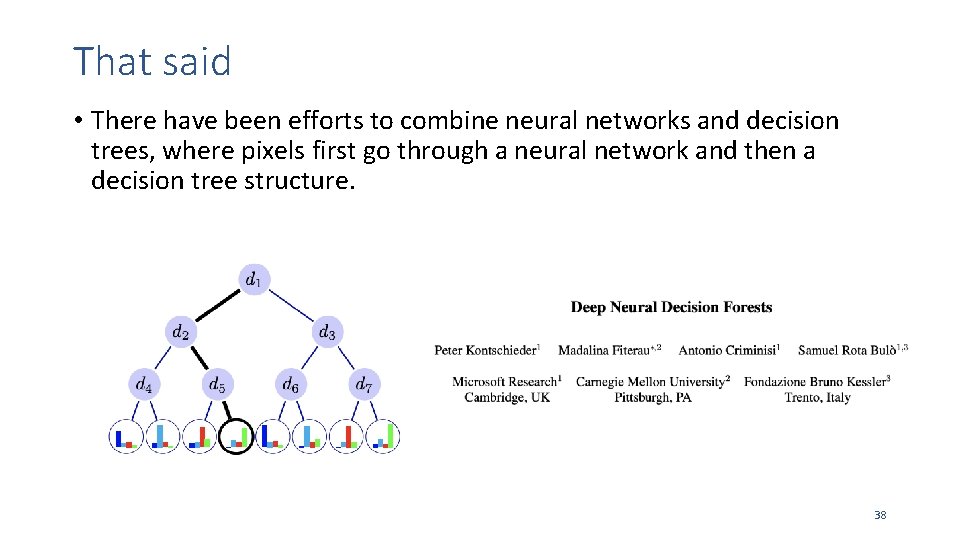 That said

• There have been efforts to combine neural networks and decision trees, where pixels first go through a neural network and then a decision tree structure.

$d_1$

$d_2$ $d_3$

$d_4$ $d_5$ $d_6$ $d_7$

Deep Neural Decision Forests

Peter Kontschieder$^1$ Madalina Fiterau$^{*,2}$ Antonio Criminisi$^1$ Samuel Rota Bulò$^{1,3}$

Microsoft Research$^1$ Cambridge, UK Carnegie Mellon University$^2$ Pittsburgh, PA Fondazione Bruno Kessler$^3$ Trento, Italy

38